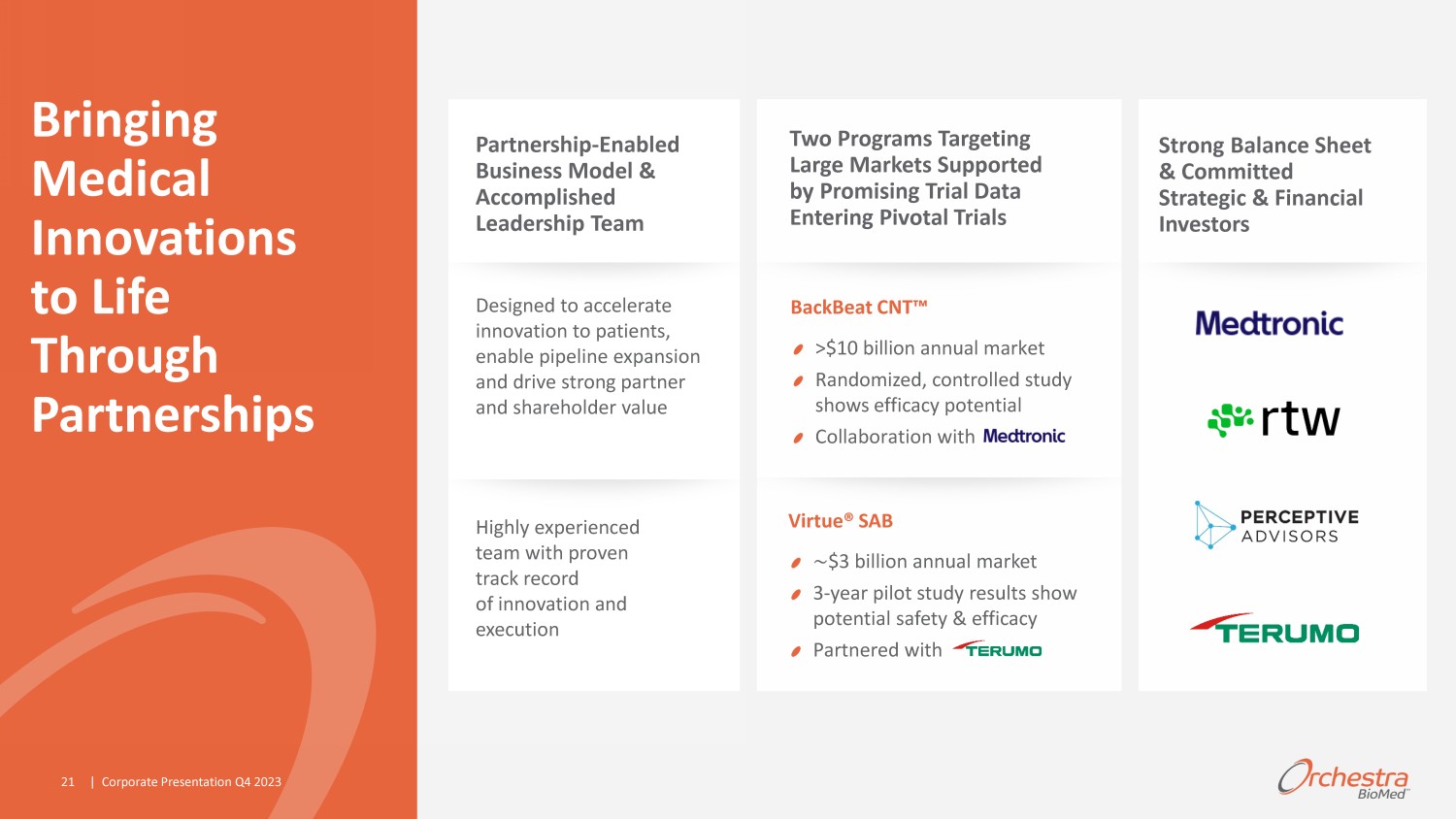 Bringing Medical Innovations to Life Through Partnerships

Partnership-Enabled Business Model & Accomplished Leadership Team

Designed to accelerate innovation to patients, enable pipeline expansion and drive strong partner and shareholder value

Highly experienced team with proven track record of innovation and execution

Two Programs Targeting Large Markets Supported by Promising Trial Data Entering Pivotal Trials

BackBeat CNT™

>$10 billion annual market

Randomized, controlled study shows efficacy potential

Collaboration with Medtronic

Virtue® SAB

~$3 billion annual market

3-year pilot study results show potential safety & efficacy

Partnered with TERUMO

Strong Balance Sheet & Committed Strategic & Financial Investors

Medtronic

rtw

PERCEPTIVE ADVISORS

TERUMO

21 | Corporate Presentation Q4 2023

Orchestra BioMed™